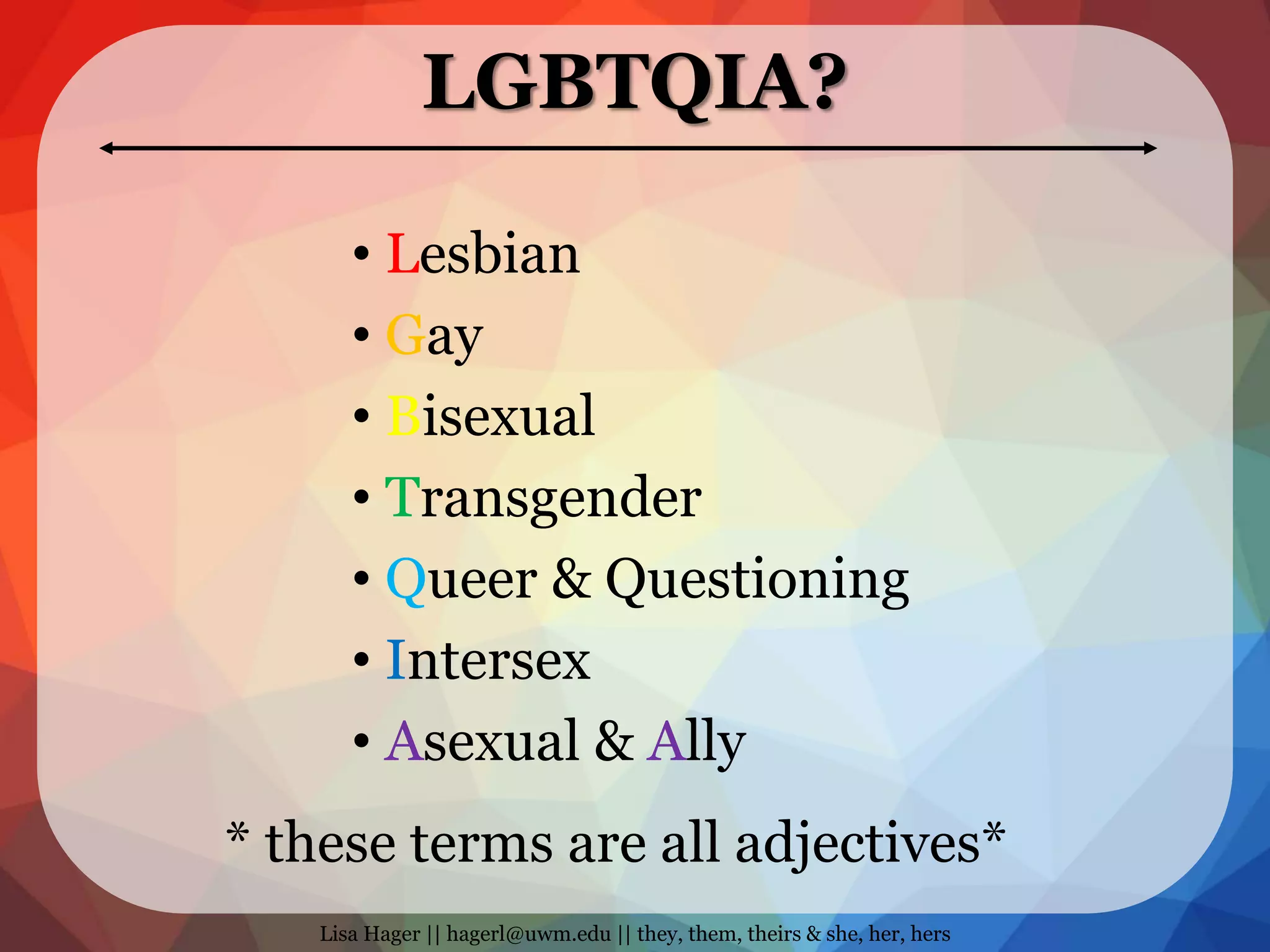 LGBTQIA?

• Lesbian
• Gay
• Bisexual
• Transgender
• Queer & Questioning
• Intersex
• Asexual & Ally

* these terms are all adjectives*

Lisa Hager || hagerl@uwm.edu || they, them, theirs & she, her, hers